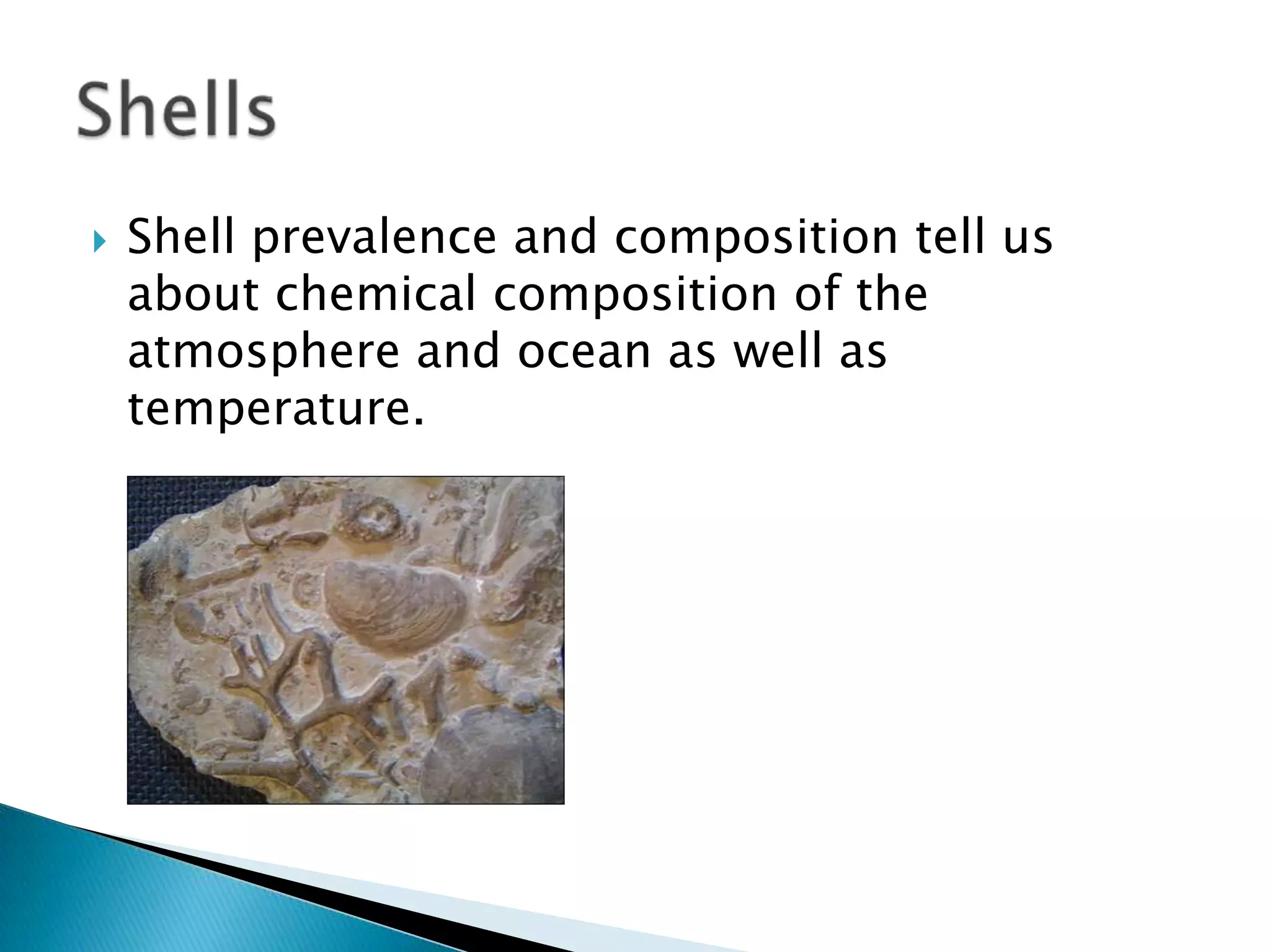 Shells

Shell prevalence and composition tell us about chemical composition of the atmosphere and ocean as well as temperature.